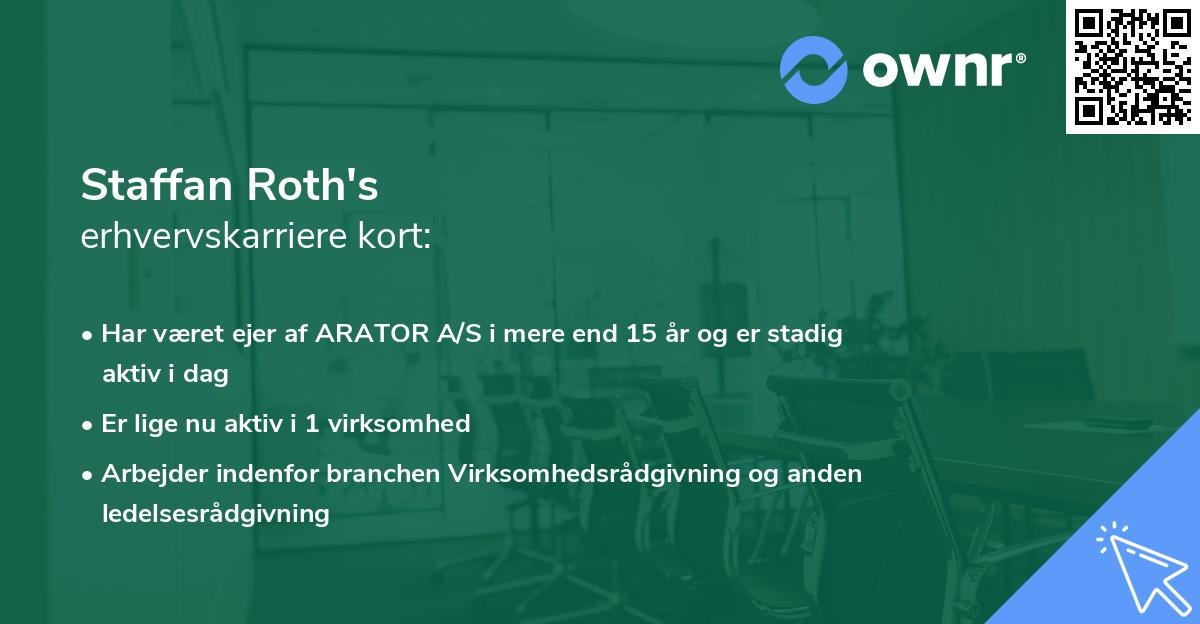 ownr®

Staffan Roth's
erhvervskarriere kort:

• Har været ejer af ARATOR A/S i mere end 15 år og er stadig aktiv i dag

• Er lige nu aktiv i 1 virksomhed

• Arbejder indenfor branchen Virksomhedsrådgivning og anden ledelsesrådgivning